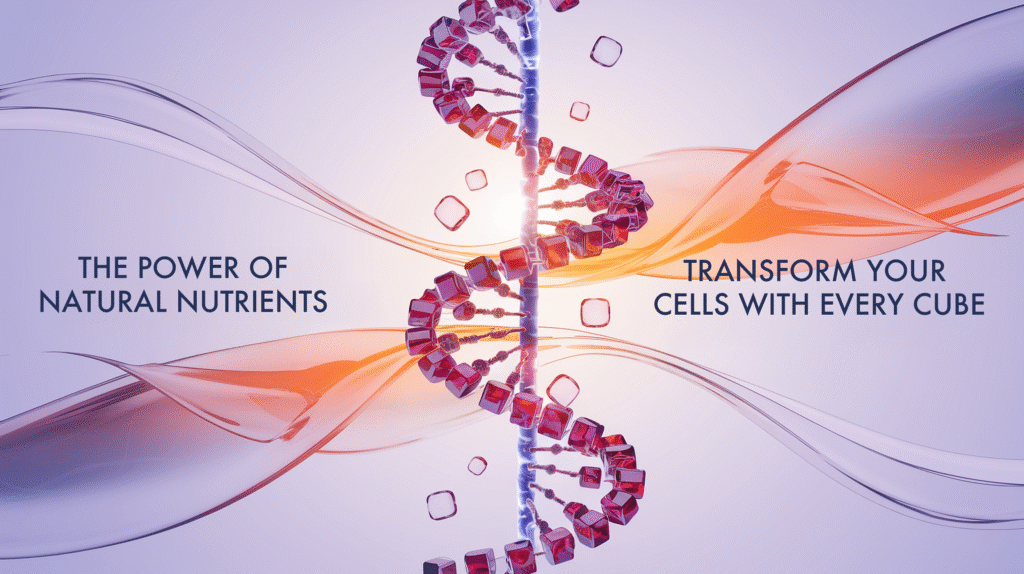 THE POWER OF NATURAL NUTRIENTS

TRANSFORM YOUR CELLS WITH EVERY CUBE